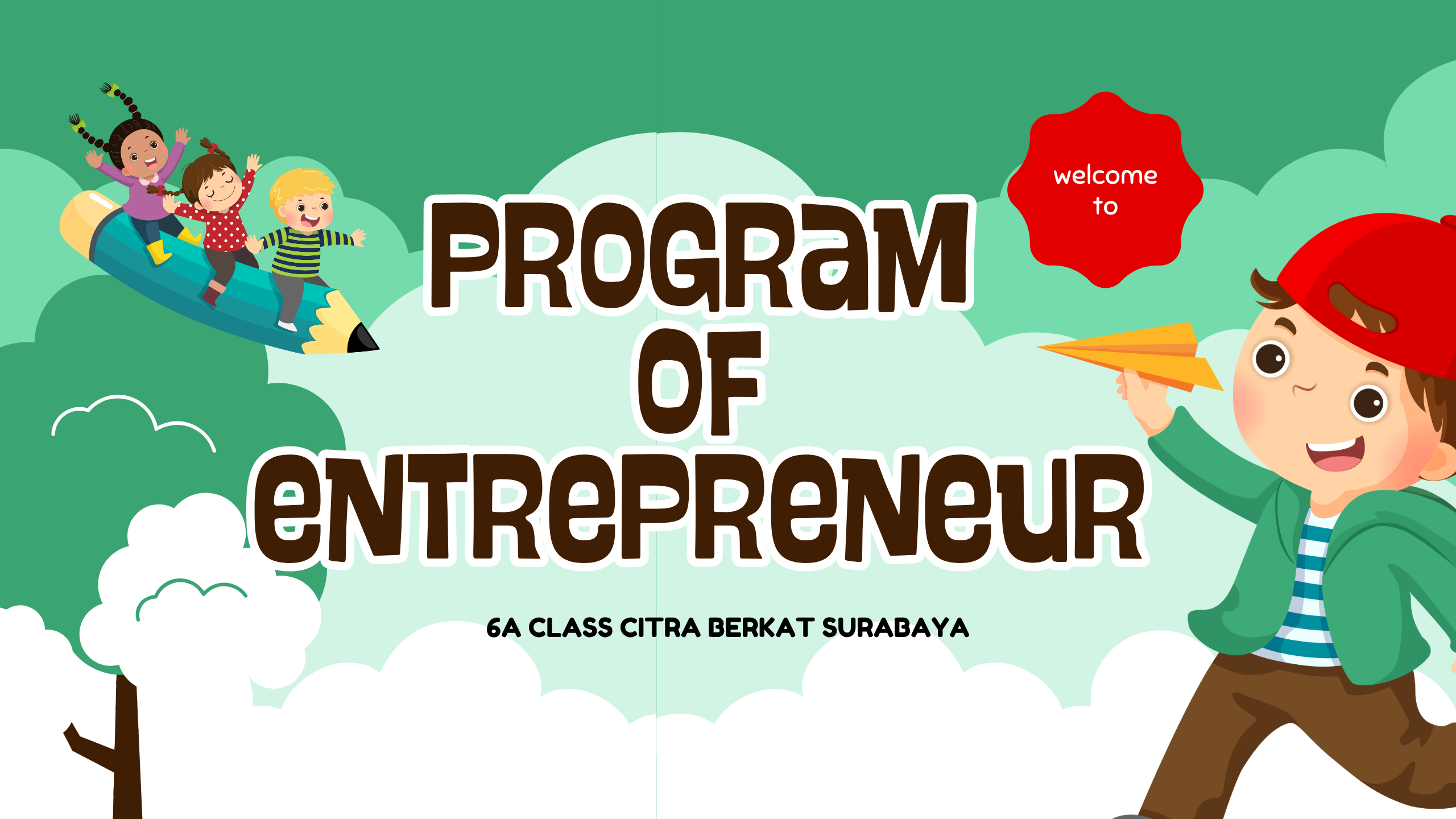 welcome to

PROGRAM OF ENTREPRENEUR

6A CLASS CITRA BERKAT SURABAYA